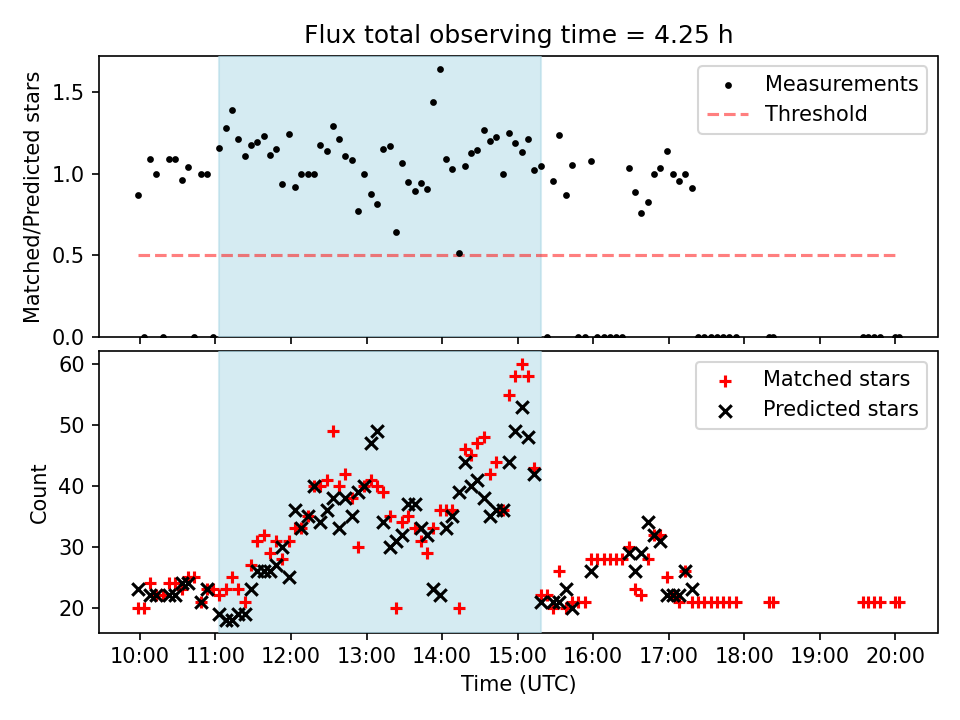 Flux total observing time = 4.25 h

Matched/Predicted stars

1.5
1.0
0.5
0.0

Measurements
Threshold

Count

60
50
40
30
20

Matched stars
Predicted stars

10:00 11:00 12:00 13:00 14:00 15:00 16:00 17:00 18:00 19:00 20:00

Time (UTC)